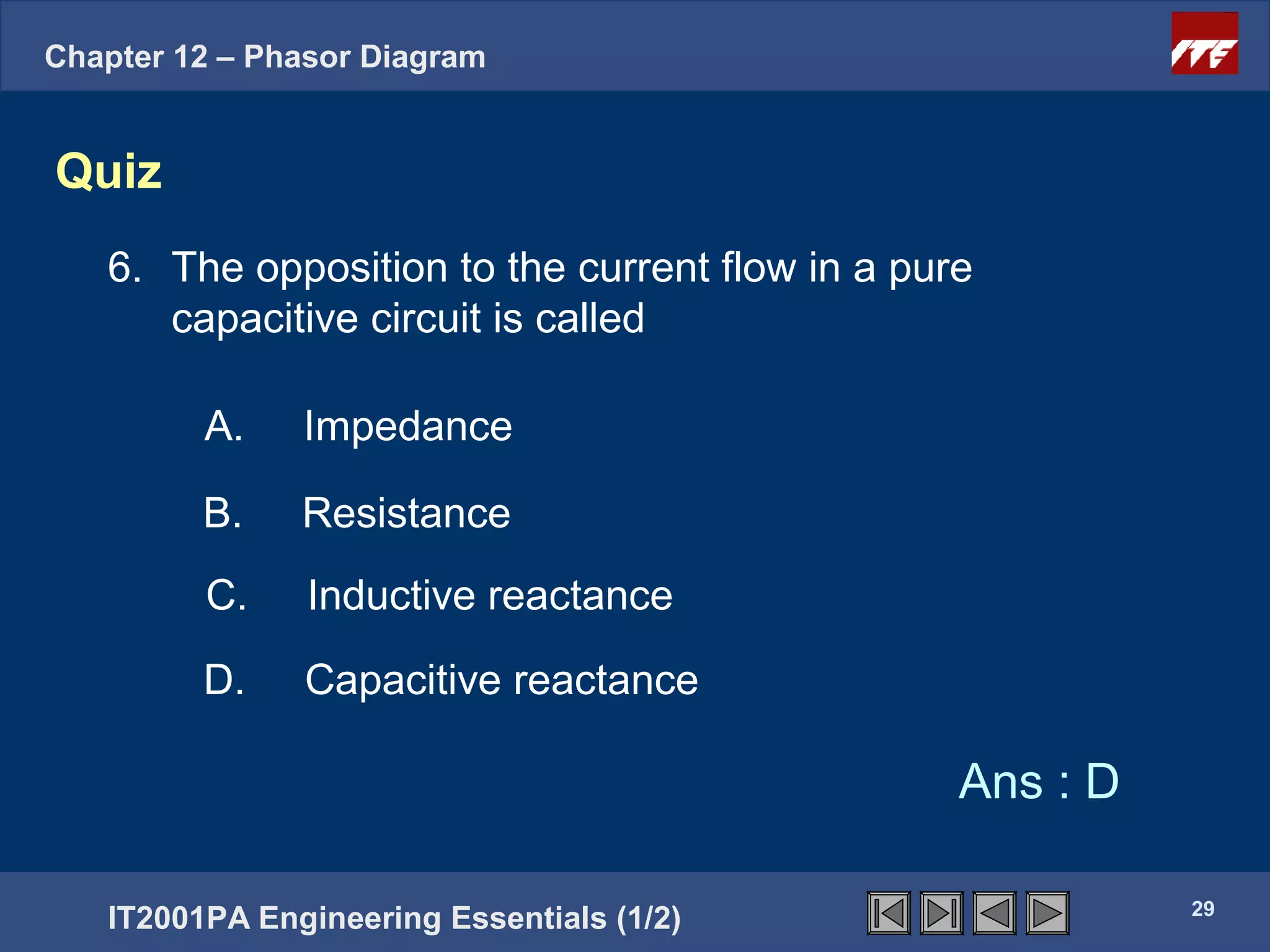 Chapter 12 – Phasor Diagram

ITE

Quiz

6. The opposition to the current flow in a pure capacitive circuit is called

A. Impedance

B. Resistance

C. Inductive reactance

D. Capacitive reactance

Ans : D

IT2001PA Engineering Essentials (1/2)

29